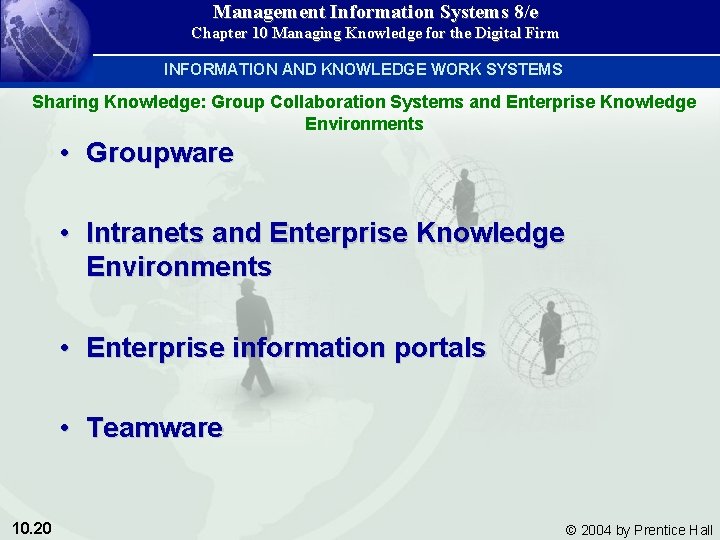 Management Information Systems 8/e
Chapter 10 Managing Knowledge for the Digital Firm

INFORMATION AND KNOWLEDGE WORK SYSTEMS

Sharing Knowledge: Group Collaboration Systems and Enterprise Knowledge Environments

• Groupware

• Intranets and Enterprise Knowledge Environments

• Enterprise information portals

• Teamware

10.20

© 2004 by Prentice Hall